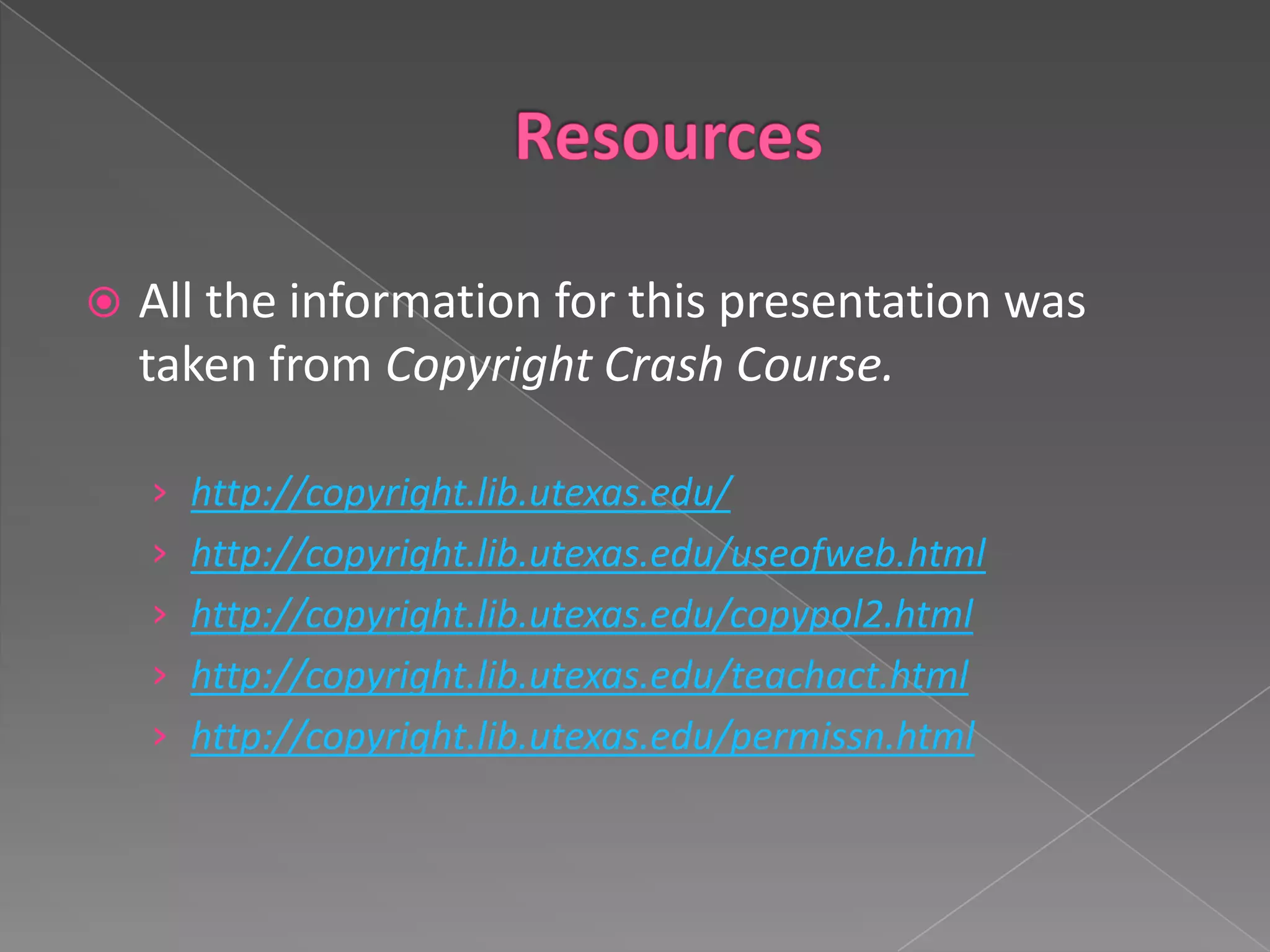 Resources

All the information for this presentation was taken from Copyright Crash Course.

http://copyright.lib.utexas.edu/
http://copyright.lib.utexas.edu/useofweb.html
http://copyright.lib.utexas.edu/copypol2.html
http://copyright.lib.utexas.edu/teachact.html
http://copyright.lib.utexas.edu/permissn.html